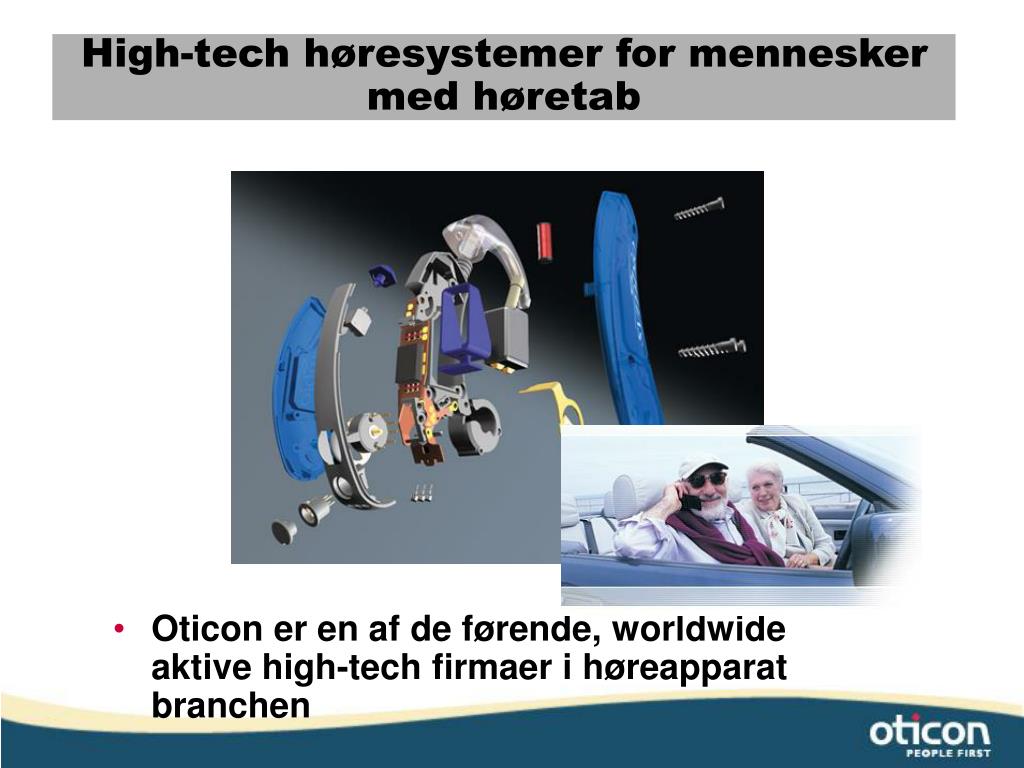 High-tech høresystemer for mennesker med høretab

• Oticon er en af de førende, worldwide aktive high-tech firmaer i høreapparat branchen

oticon
PEOPLE FIRST